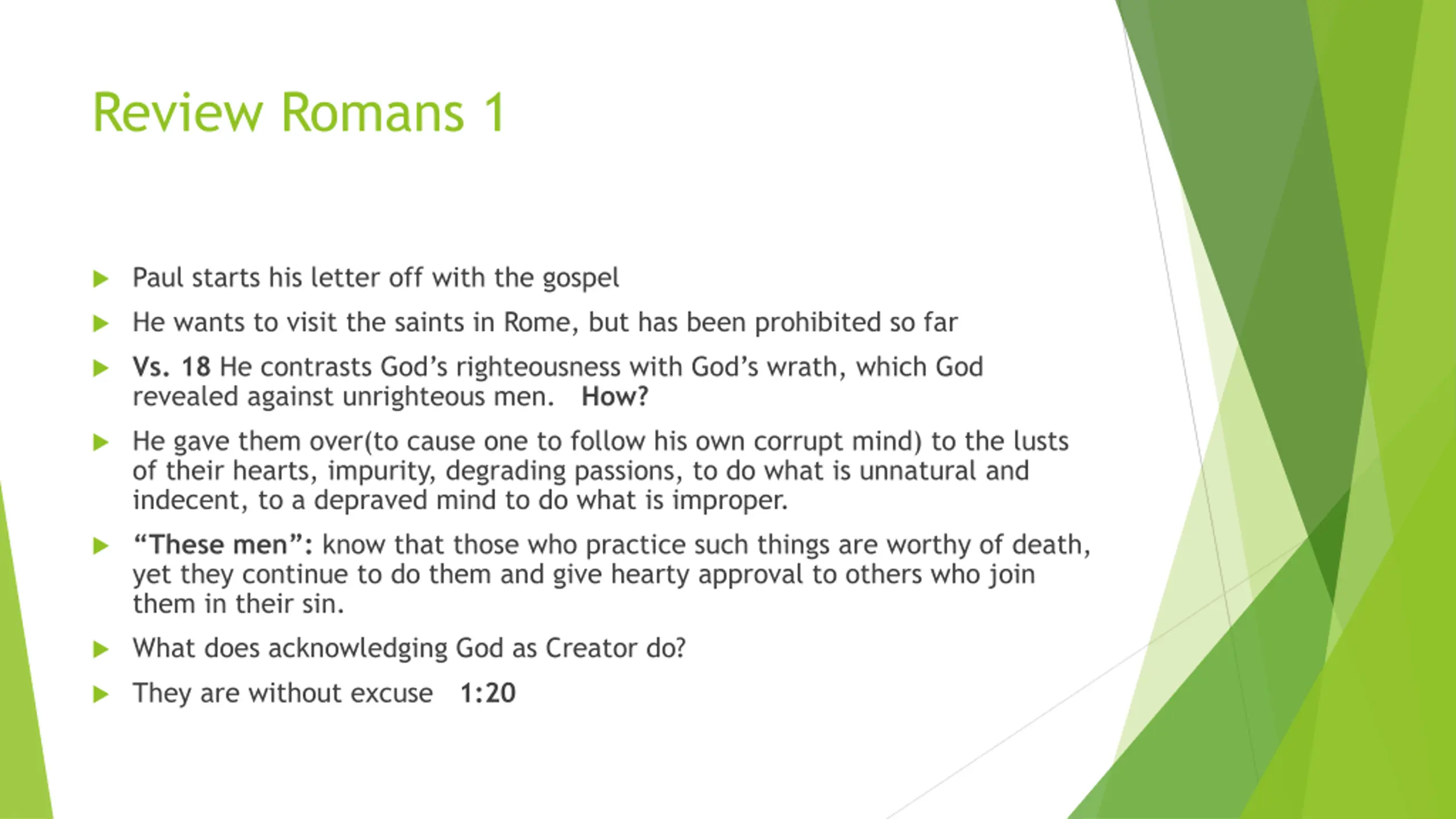 Review Romans 1

Paul starts his letter off with the gospel

He wants to visit the saints in Rome, but has been prohibited so far

Vs. 18 He contrasts God's righteousness with God's wrath, which God revealed against unrighteous men. How?

He gave them over(to cause one to follow his own corrupt mind) to the lusts of their hearts, impurity, degrading passions, to do what is unnatural and indecent, to a depraved mind to do what is improper.

"These men": know that those who practice such things are worthy of death, yet they continue to do them and give hearty approval to others who join them in their sin.

What does acknowledging God as Creator do?

They are without excuse 1:20